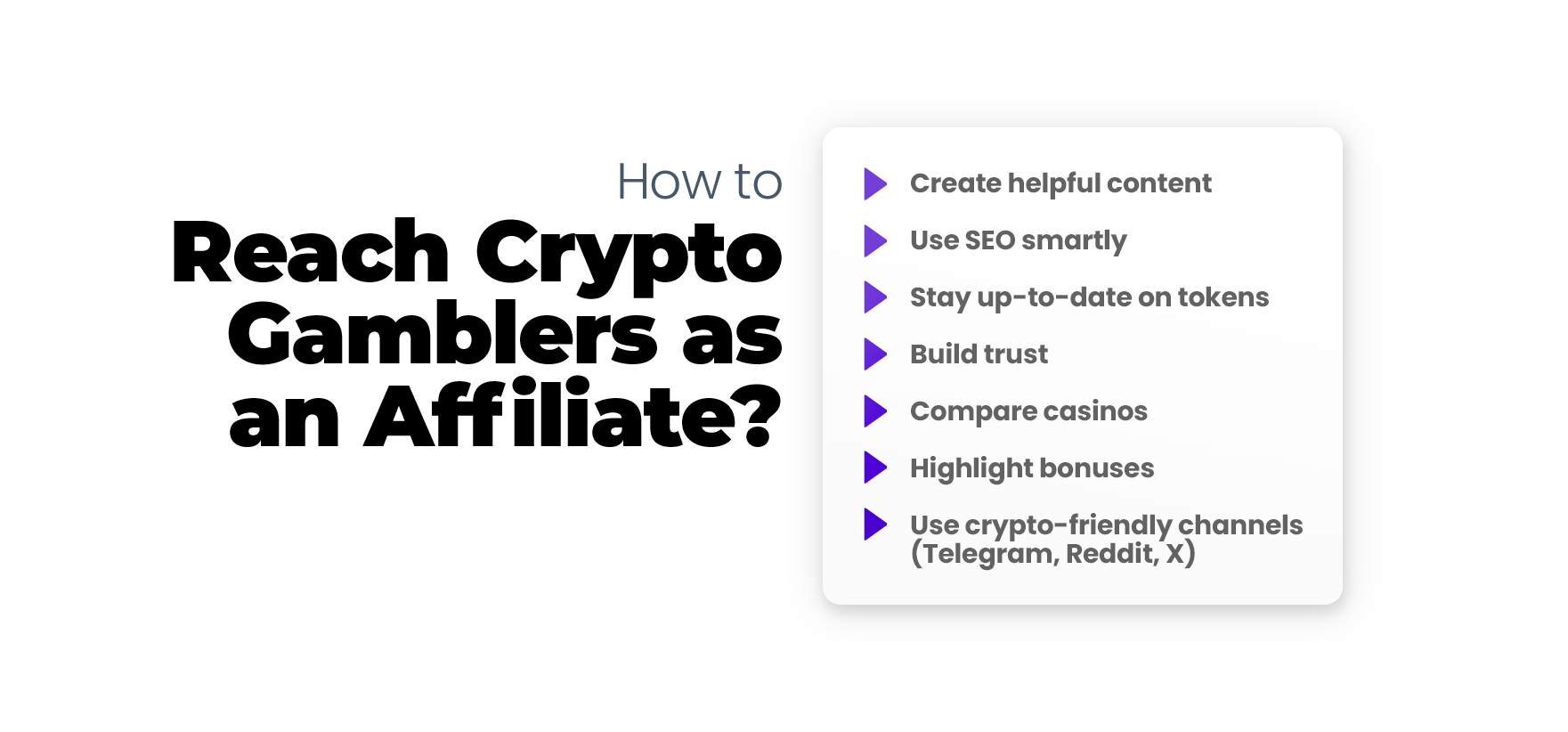 How to
Reach Crypto Gamblers as an Affiliate?

Create helpful content

Use SEO smartly

Stay up-to-date on tokens

Build trust

Compare casinos

Highlight bonuses

Use crypto-friendly channels (Telegram, Reddit, X)